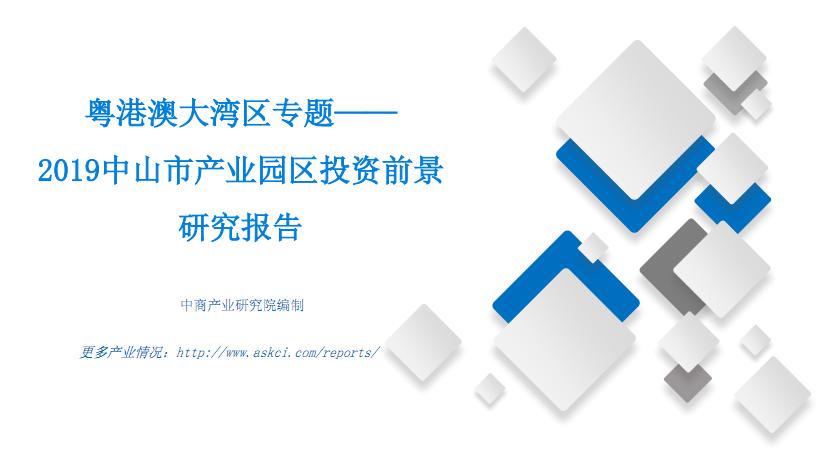 粤港澳大湾区专题——
2019中山市产业园区投资前景
研究报告

中商产业研究院编制

更多产业情况：http://www.askci.com/reports/